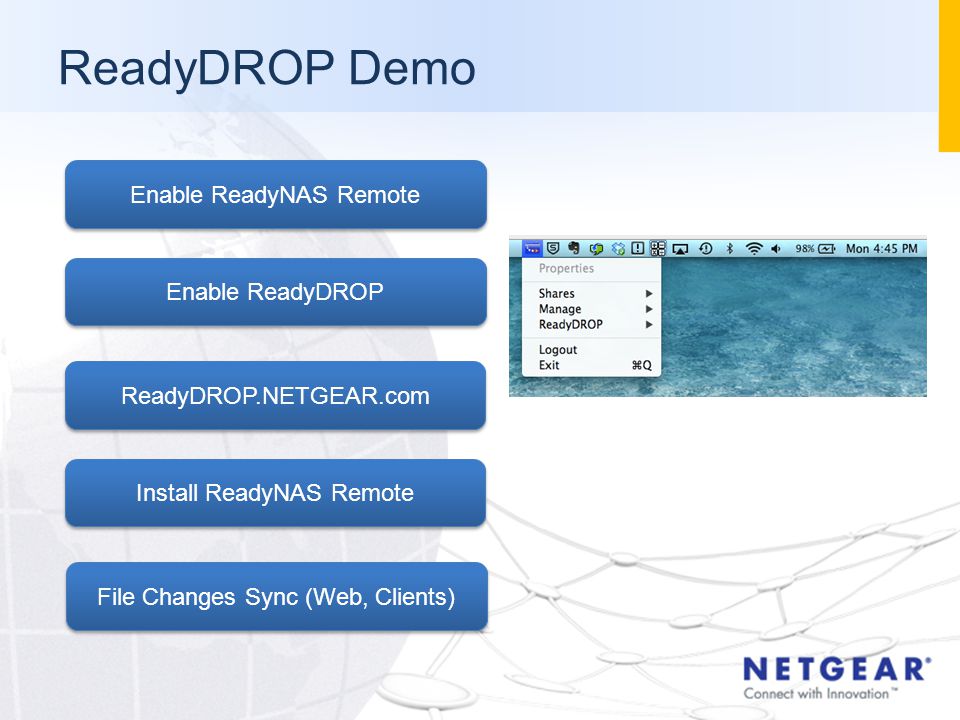 ReadyDROP Demo

Enable ReadyNAS Remote

Enable ReadyDROP

ReadyDROP.NETGEAR.com

Install ReadyNAS Remote

File Changes Sync (Web, Clients)

98% Mon 4:45 PM

Properties
Shares
Manage
ReadyDROP
Logout
Exit ⌘Q

NETGEAR®
Connect with Innovation™